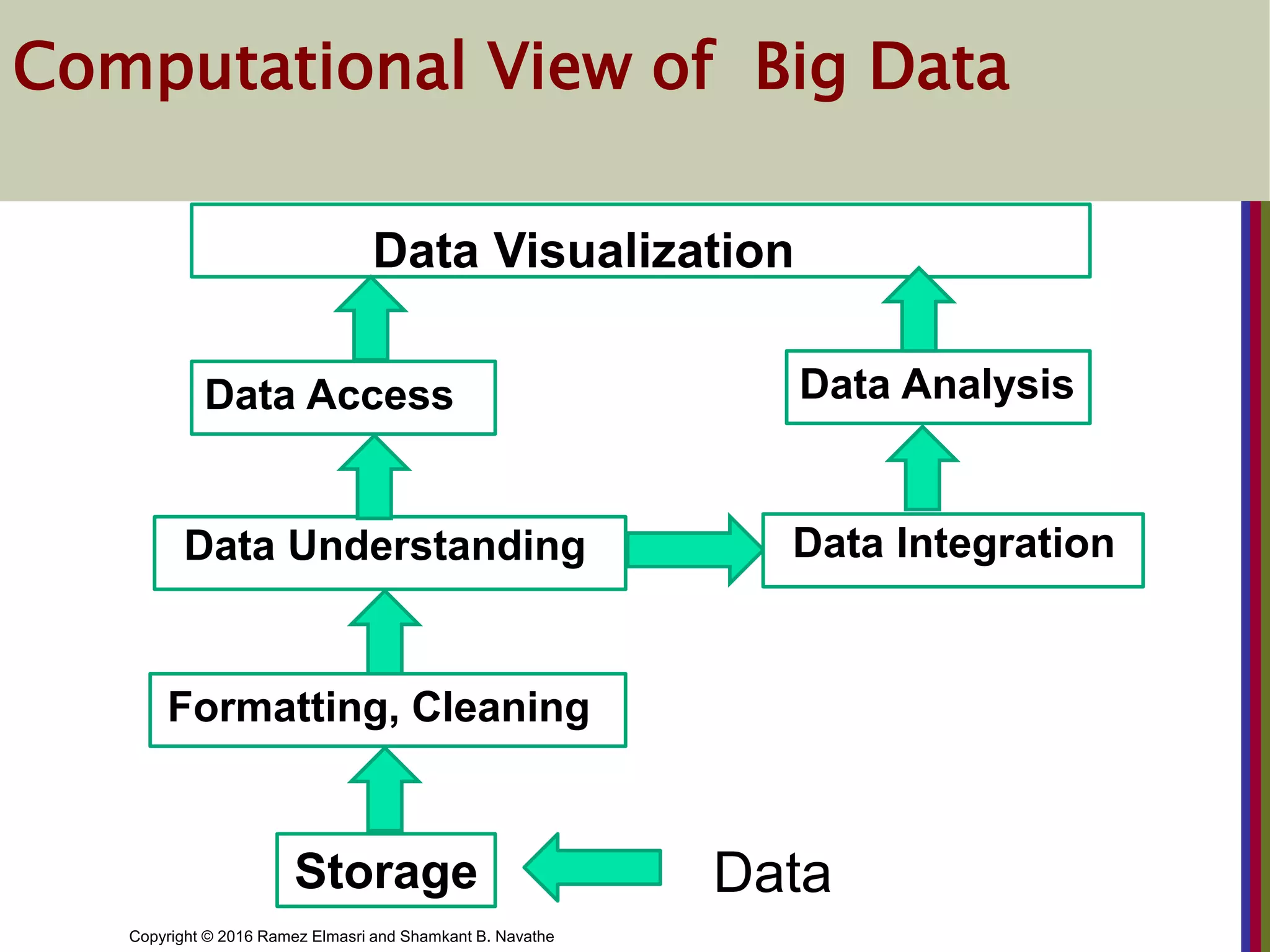 Computational View of Big Data

Data Visualization

Data Access

Data Analysis

Data Understanding

Data Integration

Formatting, Cleaning

Storage

Data

Copyright © 2016 Ramez Elmasri and Shamkant B. Navathe